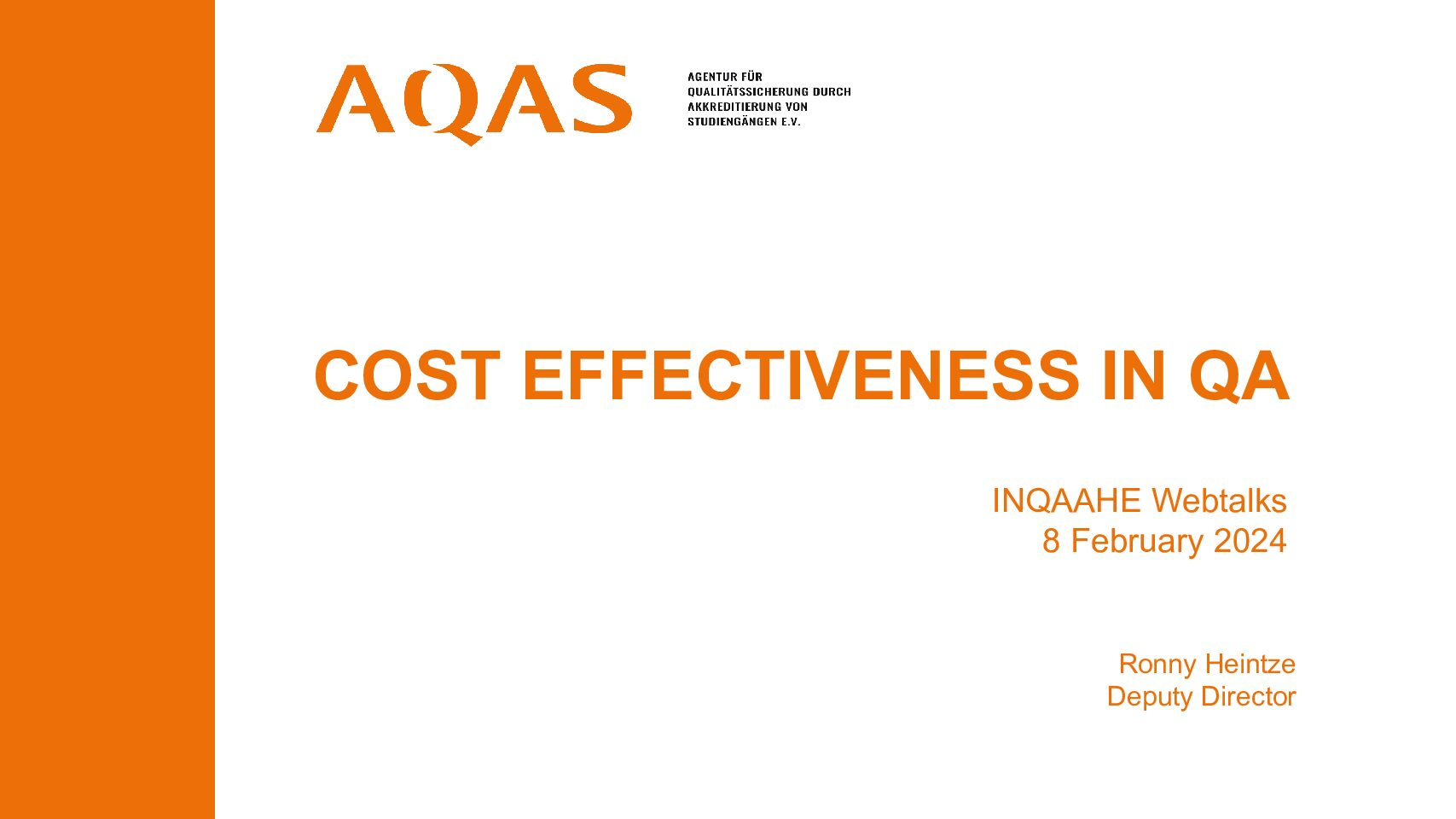 AQAS

AGENTUR FÜR QUALITÄTSSICHERUNG DURCH AKKREDITIERUNG VON STUDIENGÄNGEN E.V.

COST EFFECTIVENESS IN QA

INQAAHE Webtalks
8 February 2024

Ronny Heintze
Deputy Director